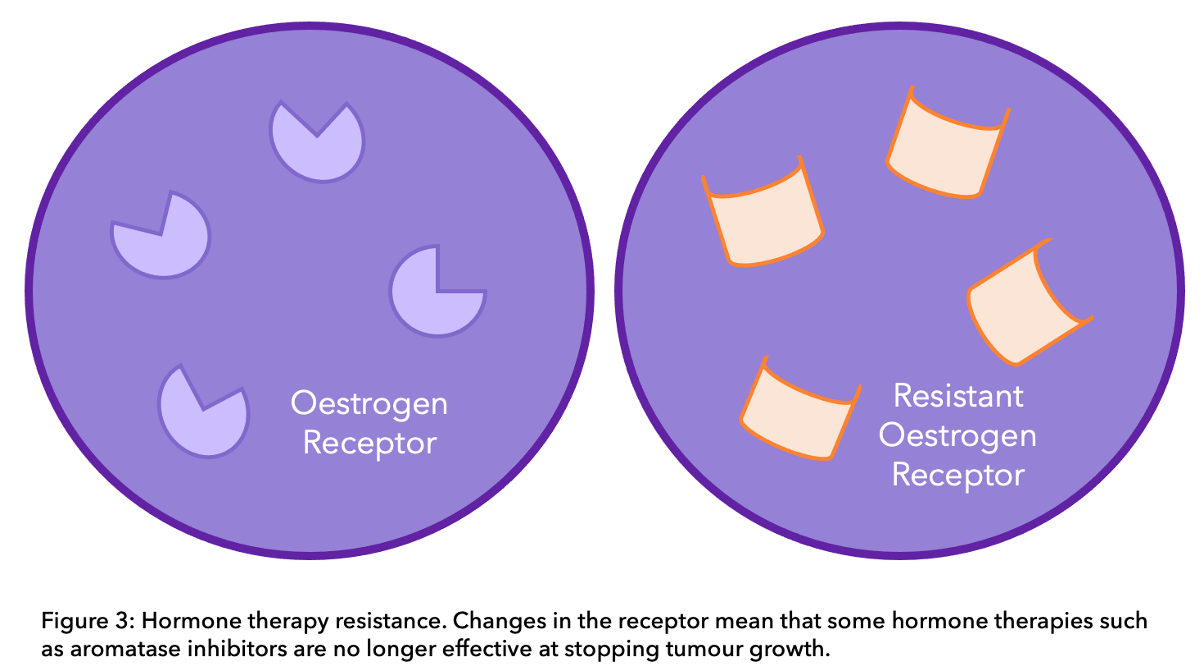 Oestrogen Receptor

Resistant Oestrogen Receptor

Figure 3: Hormone therapy resistance. Changes in the receptor mean that some hormone therapies such as aromatase inhibitors are no longer effective at stopping tumour growth.